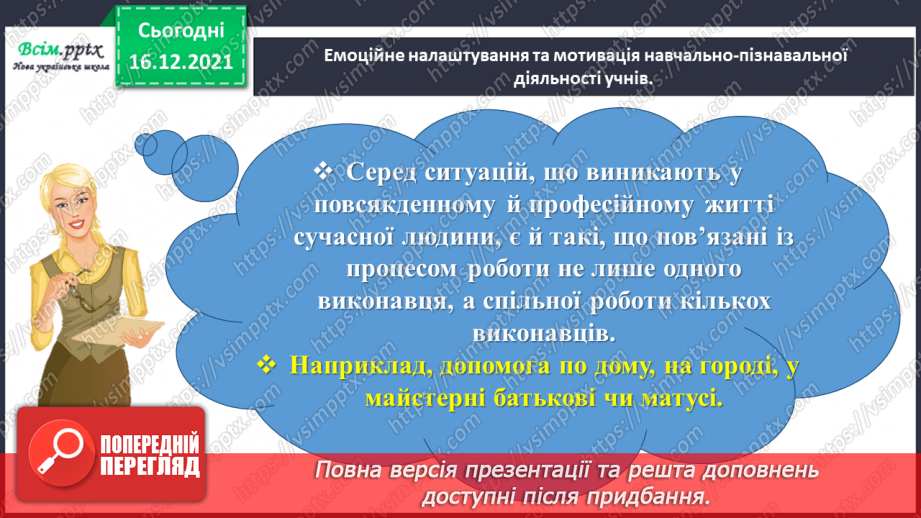 Всім.pptx
Нова українська школа

Сьогодні
16.12.2021

Емоційне налаштування та мотивація навчально-пізнавальної діяльності учнів.

❖ Серед ситуацій, що виникають у повсякденному й професійному житті сучасної людини, є й такі, що пов'язані із процесом роботи не лише одного виконавця, а спільної роботи кількох виконавців.

❖ Наприклад, допомога по дому, на городі, у майстерні батькові чи матусі.

ПОПЕРЕДНІЙ ПЕРЕГЛЯД

Повна версія презентації та решта доповнень доступні після придбання.

https://vsimpptx.com